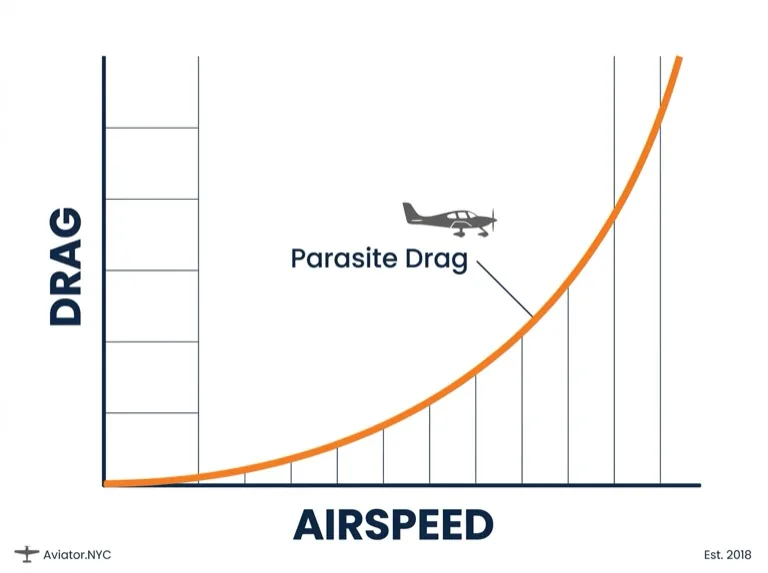 DRAG

Parasite Drag

AIRSPEED

Aviator.NYC

Est. 2018